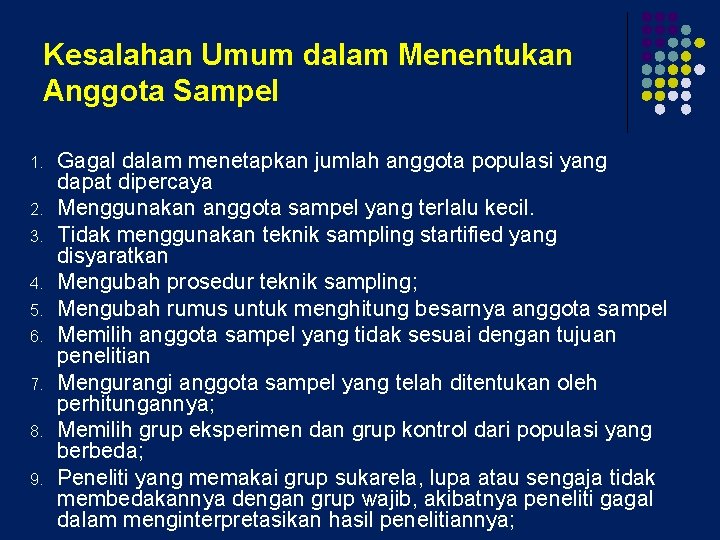 Kesalahan Umum dalam Menentukan Anggota Sampel

1. Gagal dalam menetapkan jumlah anggota populasi yang dapat dipercaya
2. Menggunakan anggota sampel yang terlalu kecil.
3. Tidak menggunakan teknik sampling startified yang disyaratkan
4. Mengubah prosedur teknik sampling;
5. Mengubah rumus untuk menghitung besarnya anggota sampel
6. Memilih anggota sampel yang tidak sesuai dengan tujuan penelitian
7. Mengurangi anggota sampel yang telah ditentukan oleh perhitungannya;
8. Memilih grup eksperimen dan grup kontrol dari populasi yang berbeda;
9. Peneliti yang memakai grup sukarela, lupa atau sengaja tidak membedakannya dengan grup wajib, akibatnya peneliti gagal dalam menginterpretasikan hasil penelitiannya;